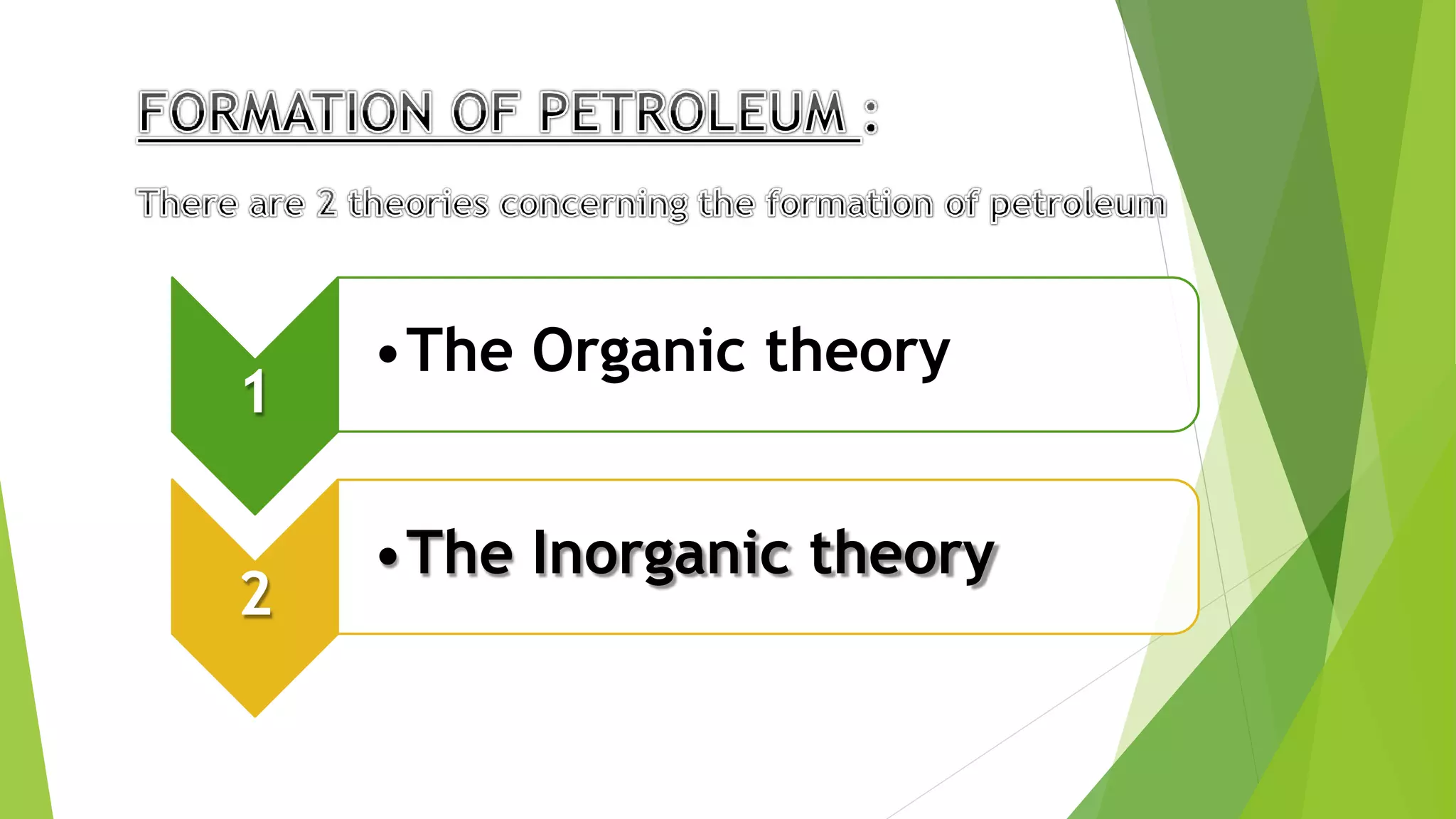 FORMATION OF PETROLEUM :

There are 2 theories concerning the formation of petroleum

1

• The Organic theory

2

• The Inorganic theory